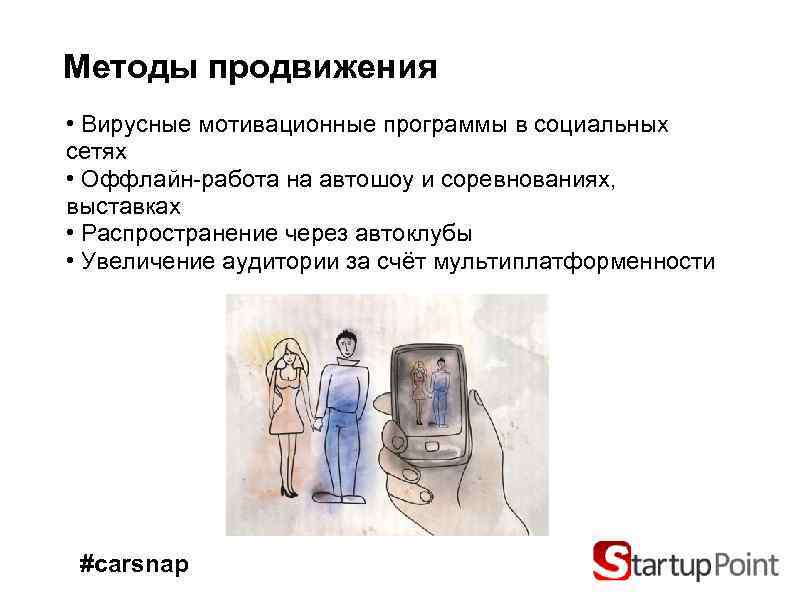 Методы продвижения

• Вирусные мотивационные программы в социальных сетях
• Оффлайн-работа на автошоу и соревнованиях, выставках
• Распространение через автоклубы
• Увеличение аудитории за счёт мультиплатформенности

#carsnap

StartupPoint